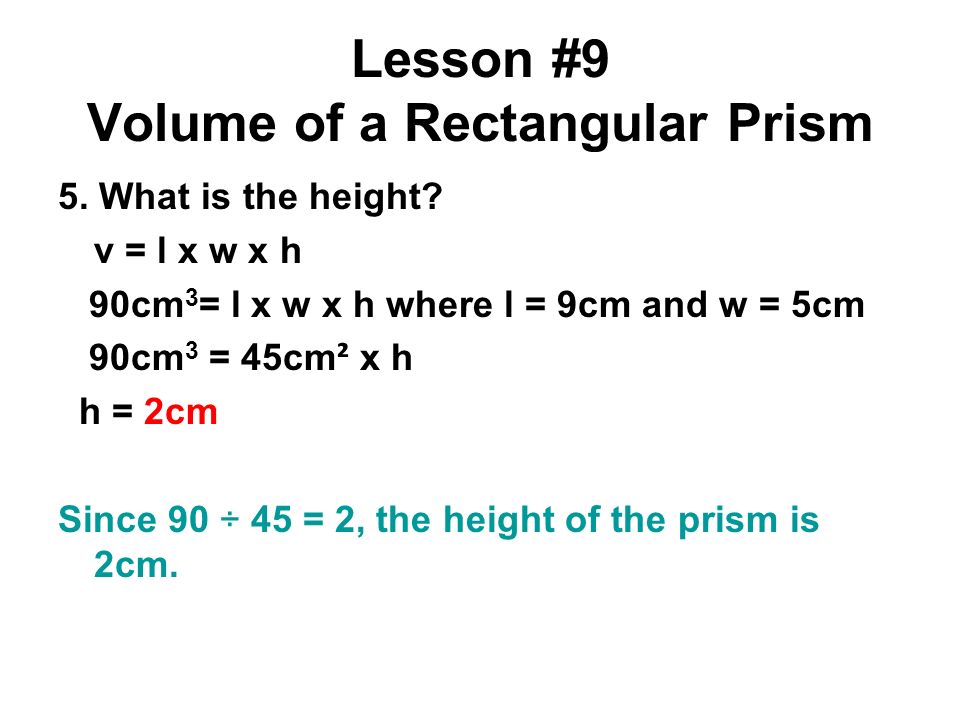 Lesson #9
Volume of a Rectangular Prism

5. What is the height?

v = l x w x h

$90cm^3$= l x w x h where l = 9cm and w = 5cm

$90cm^3$ = $45cm^2$ x h

h = 2cm

Since 90 ÷ 45 = 2, the height of the prism is 2cm.